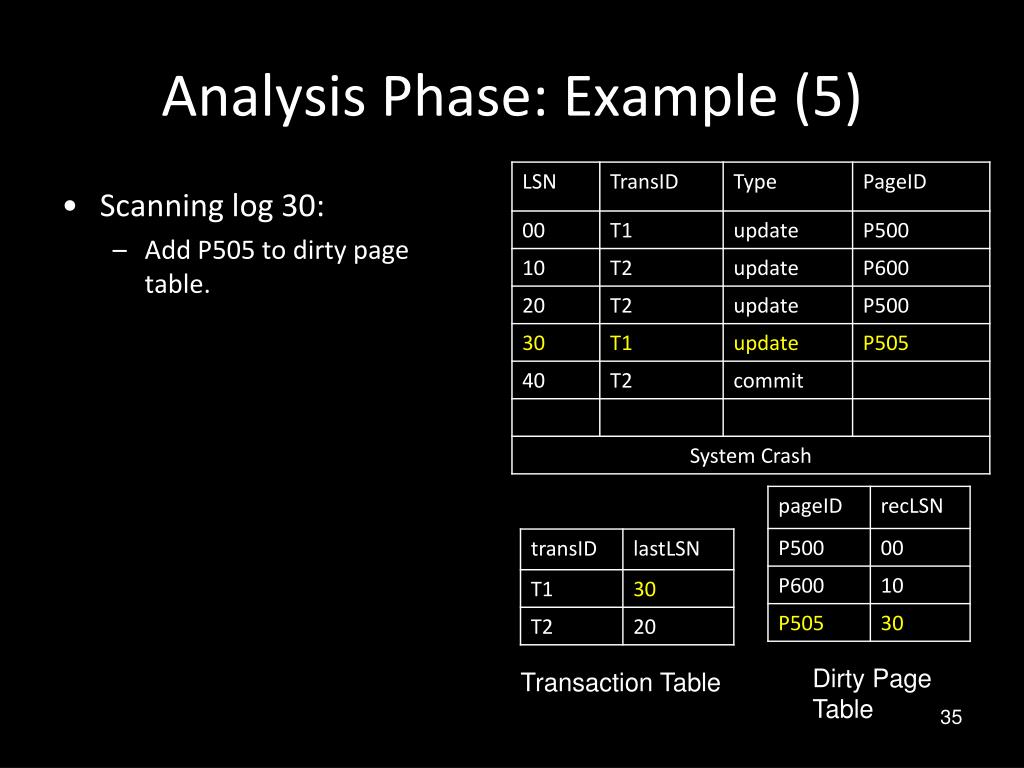 Analysis Phase: Example (5)

• Scanning log 30:
– Add P505 to dirty page table.

| LSN | TransID | Type | PageID |
|---|---|---|---|
| 00 | T1 | update | P500 |
| 10 | T2 | update | P600 |
| 20 | T2 | update | P500 |
| 30 | T1 | update | P505 |
| 40 | T2 | commit | |
| | | | |
| System Crash | | | |

| transID | lastLSN |
|---|---|
| T1 | 30 |
| T2 | 20 |

Transaction Table

| pageID | recLSN |
|---|---|
| P500 | 00 |
| P600 | 10 |
| P505 | 30 |

Dirty Page Table

35